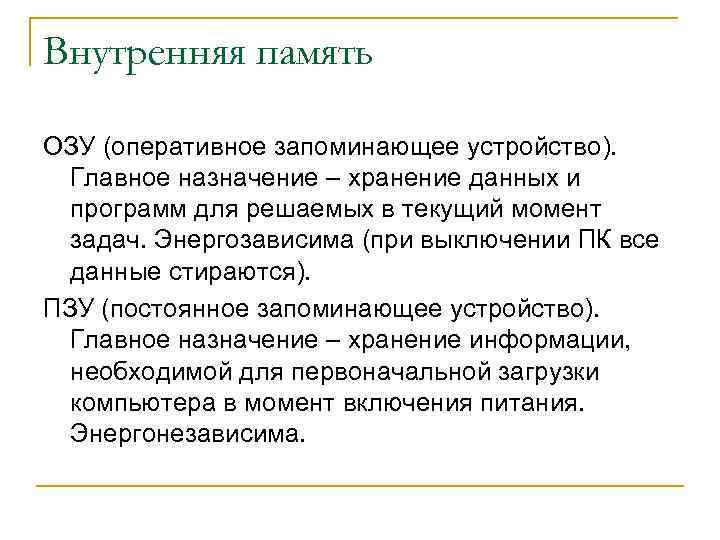 Внутренняя память

ОЗУ (оперативное запоминающее устройство). Главное назначение – хранение данных и программ для решаемых в текущий момент задач. Энергозависима (при выключении ПК все данные стираются).

ПЗУ (постоянное запоминающее устройство). Главное назначение – хранение информации, необходимой для первоначальной загрузки компьютера в момент включения питания. Энергонезависима.